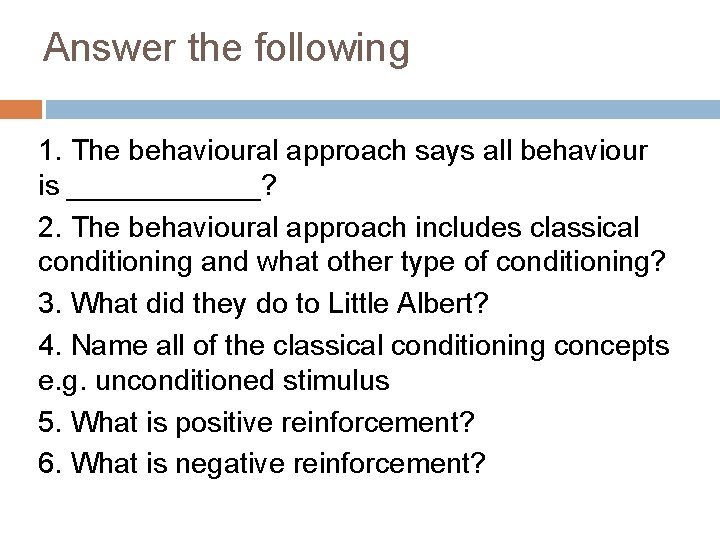 Answer the following

1. The behavioural approach says all behaviour is ____________?

2. The behavioural approach includes classical conditioning and what other type of conditioning?

3. What did they do to Little Albert?

4. Name all of the classical conditioning concepts e.g. unconditioned stimulus

5. What is positive reinforcement?

6. What is negative reinforcement?